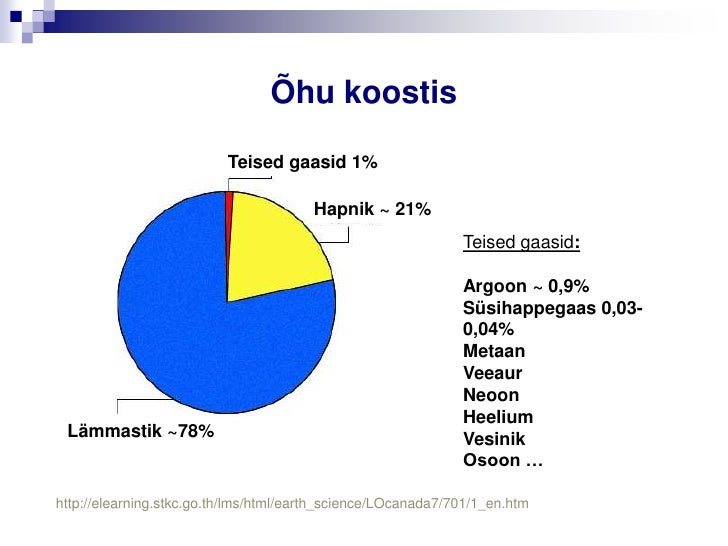 Õhu koostis

Teised gaasid 1%

Hapnik ~ 21%

Lämmastik ~78%

Teised gaasid:

Argoon ~ 0,9%
Süsihappegaas 0,03-0,04%
Metaan
Veeaur
Neoon
Heelium
Vesinik
Osoon …

http://elearning.stkc.go.th/lms/html/earth_science/LOcanada7/701/1_en.htm